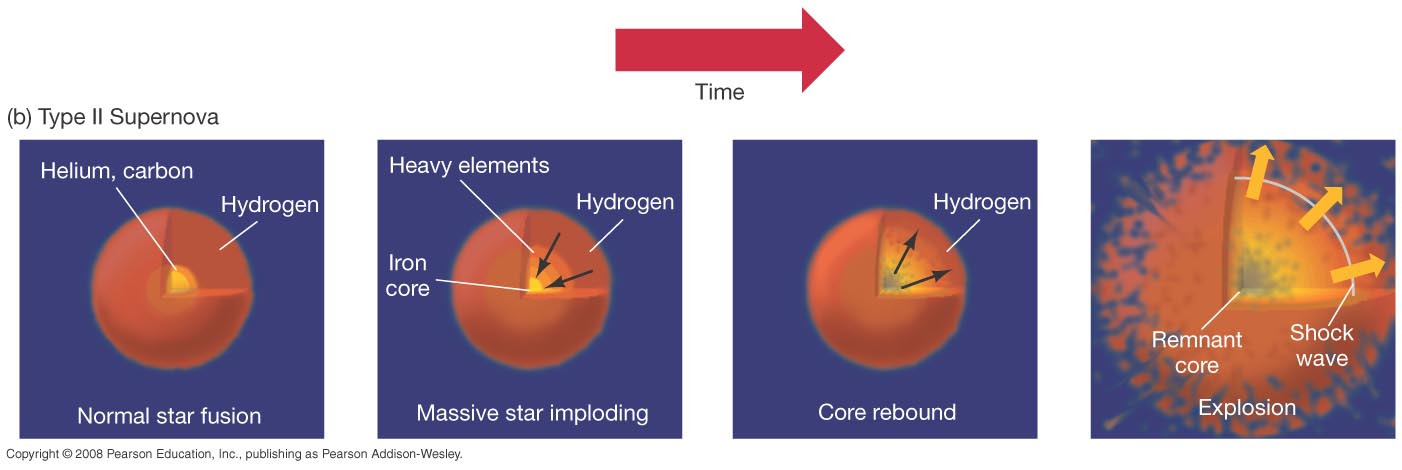 Time

(b) Type II Supernova

Helium, carbon

Hydrogen

Normal star fusion

Heavy elements

Hydrogen

Iron core

Massive star imploding

Hydrogen

Core rebound

Remnant core

Shock wave

Explosion

Copyright © 2008 Pearson Education, Inc., publishing as Pearson Addison-Wesley.